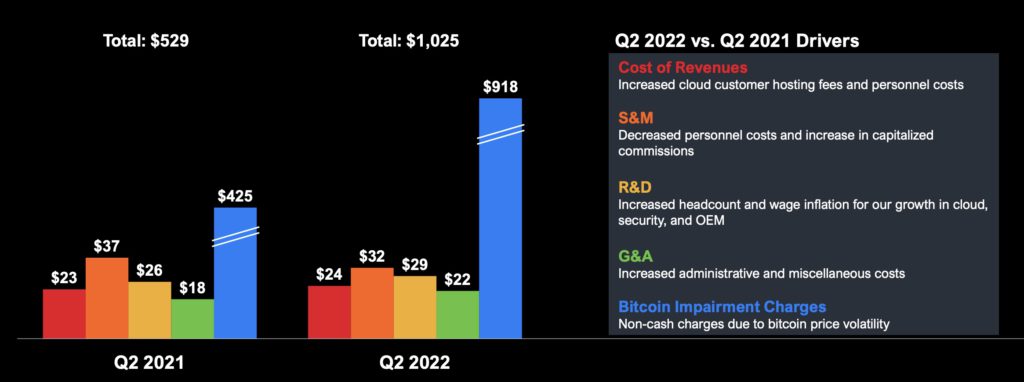 Total: $529

$23 $37 $26 $18 $425

Q2 2021

Total: $1,025

$24 $32 $29 $22 $918

Q2 2022

Q2 2022 vs. Q2 2021 Drivers

Cost of Revenues
Increased cloud customer hosting fees and personnel costs

S&M
Decreased personnel costs and increase in capitalized commissions

R&D
Increased headcount and wage inflation for our growth in cloud, security, and OEM

G&A
Increased administrative and miscellaneous costs

Bitcoin Impairment Charges
Non-cash charges due to bitcoin price volatility